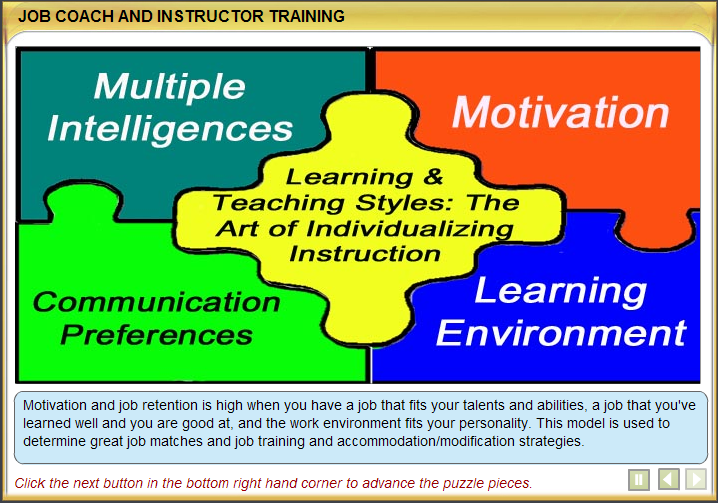 JOB COACH AND INSTRUCTOR TRAINING

Multiple Intelligences

Motivation

Learning & Teaching Styles: The Art of Individualizing Instruction

Communication Preferences

Learning Environment

Motivation and job retention is high when you have a job that fits your talents and abilities, a job that you've learned well and you are good at, and the work environment fits your personality. This model is used to determine great job matches and job training and accommodation/modification strategies.

Click the next button in the bottom right hand corner to advance the puzzle pieces.